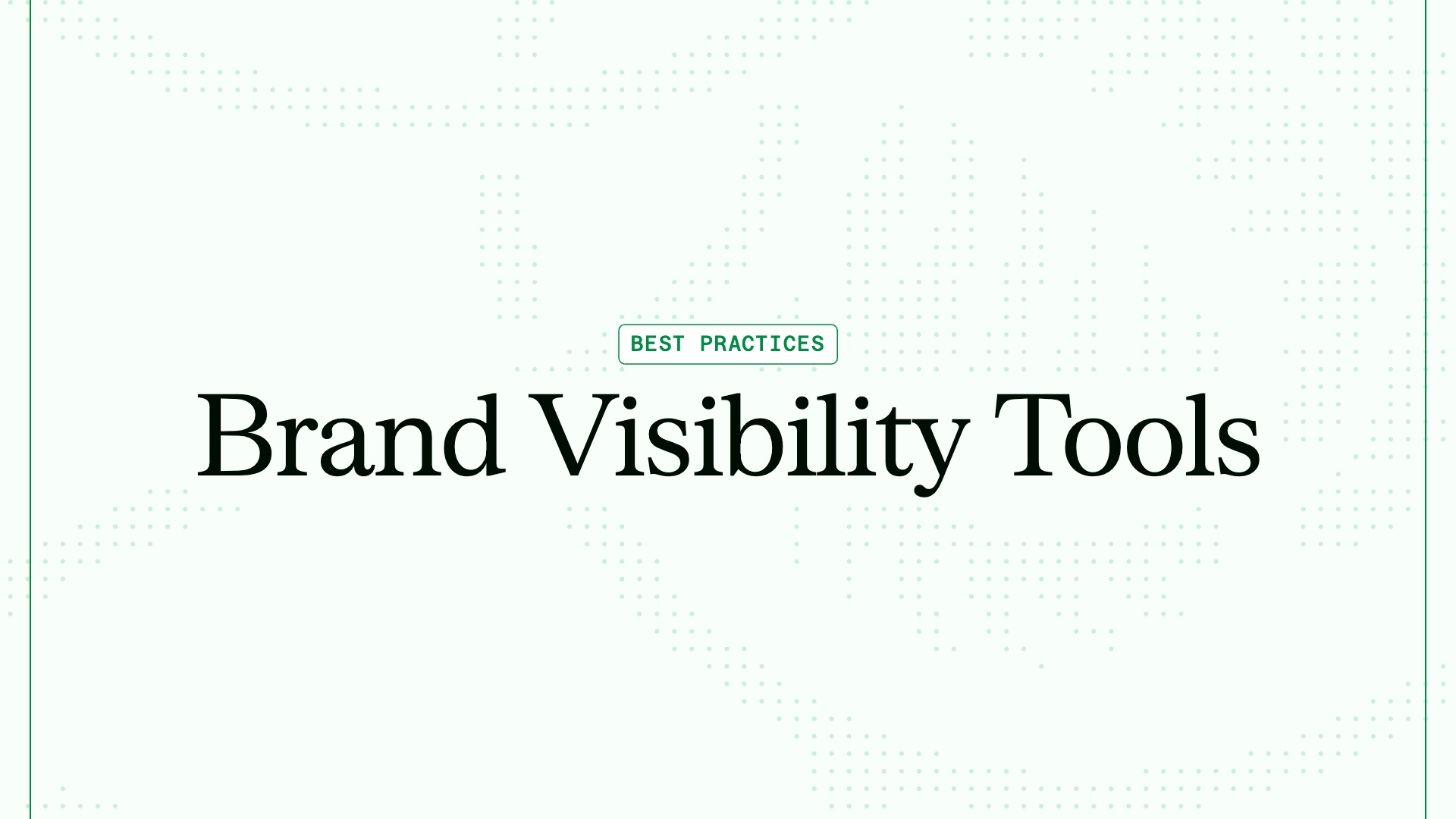 BEST PRACTICES

Brand Visibility Tools